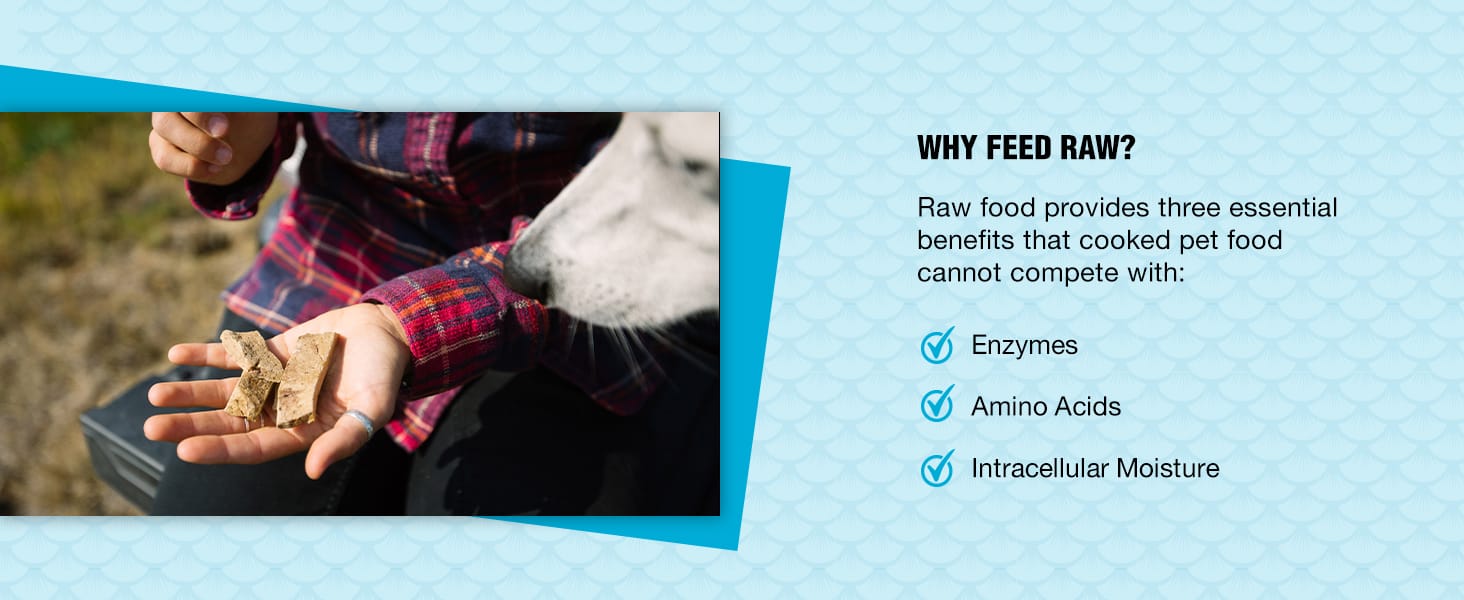 WHY FEED RAW?

Raw food provides three essential benefits that cooked pet food cannot compete with:

Enzymes

Amino Acids

Intracellular Moisture